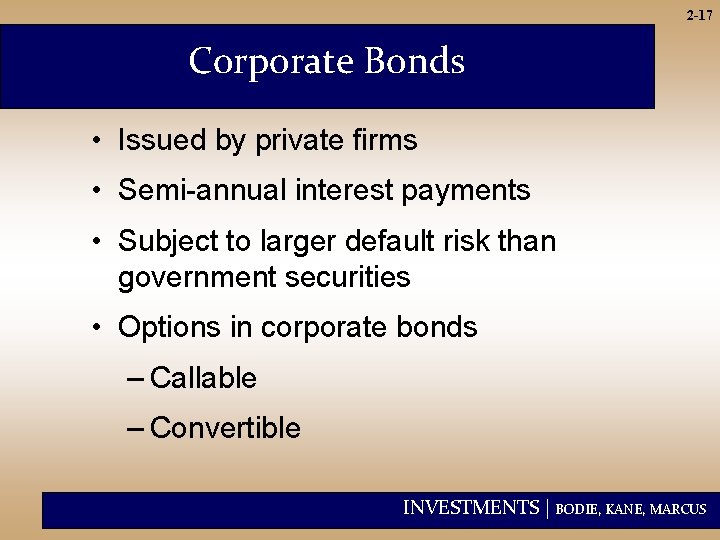 2-17

Corporate Bonds

• Issued by private firms
• Semi-annual interest payments
• Subject to larger default risk than government securities
• Options in corporate bonds
– Callable
– Convertible

INVESTMENTS | BODIE, KANE, MARCUS